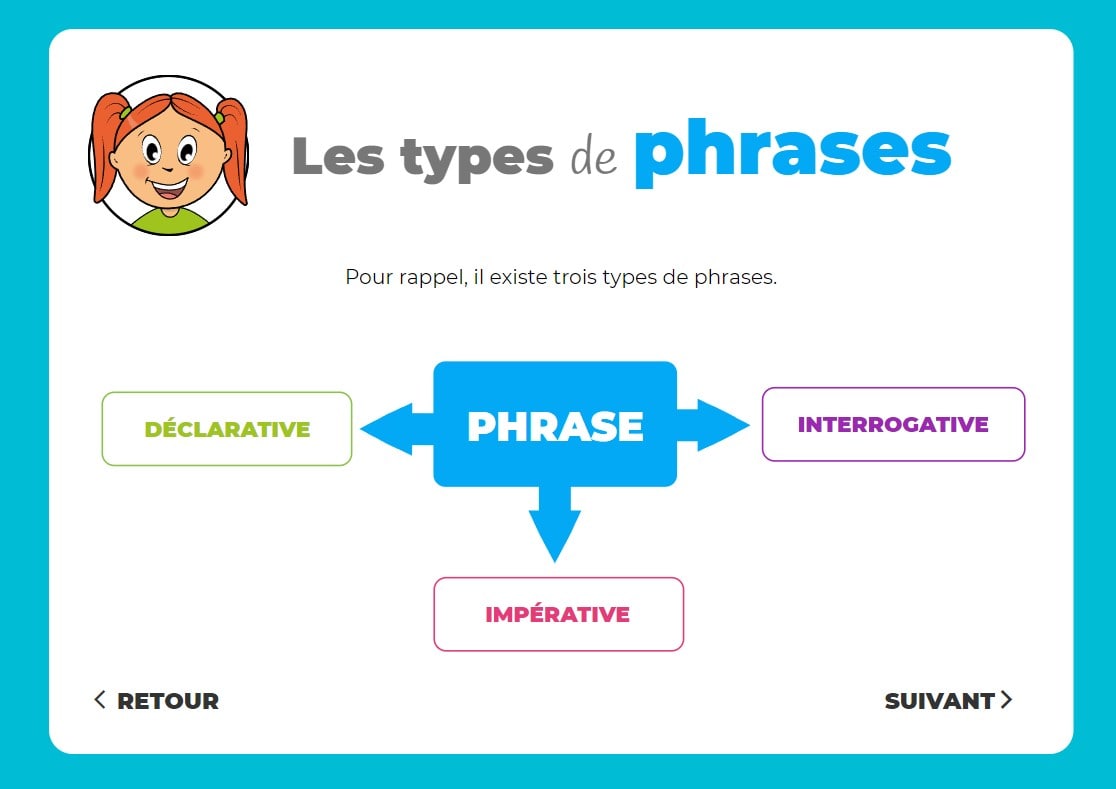 Les types de phrases

Pour rappel, il existe trois types de phrases.

DÉCLARATIVE

PHRASE

INTERROGATIVE

IMPÉRATIVE

< RETOUR

SUIVANT >